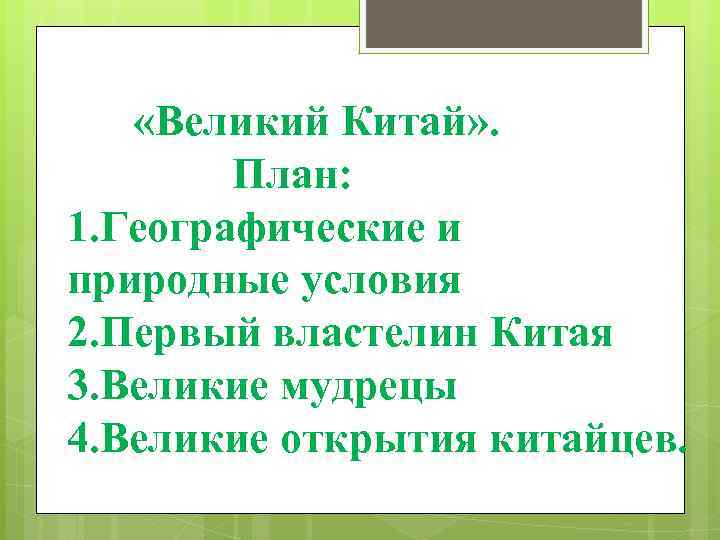 «Великий Китай».
План:
1.Географические и природные условия
2.Первый властелин Китая
3.Великие мудрецы
4.Великие открытия китайцев.